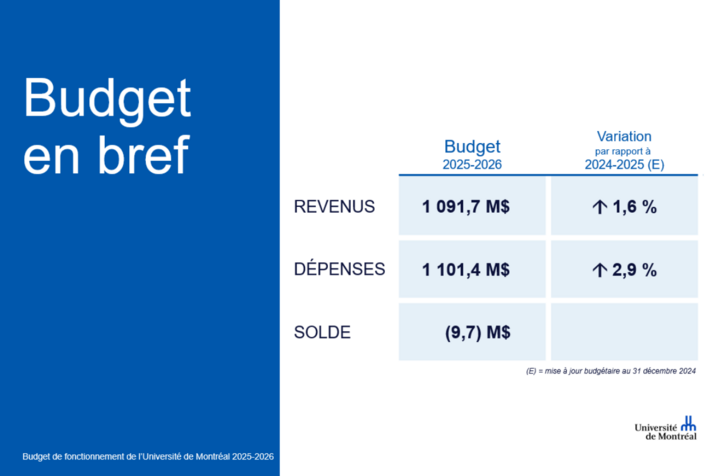 Budget en bref

|  | Budget 2025-2026 | Variation par rapport à 2024-2025 (E) |
|---|---|---|
| REVENUS | 1 091,7 M$ | ↑ 1,6 % |
| DÉPENSES | 1 101,4 M$ | ↑ 2,9 % |
| SOLDE | (9,7) M$ |  |

(E) = mise à jour budgétaire au 31 décembre 2024

Université de Montréal

Budget de fonctionnement de l'Université de Montréal 2025-2026